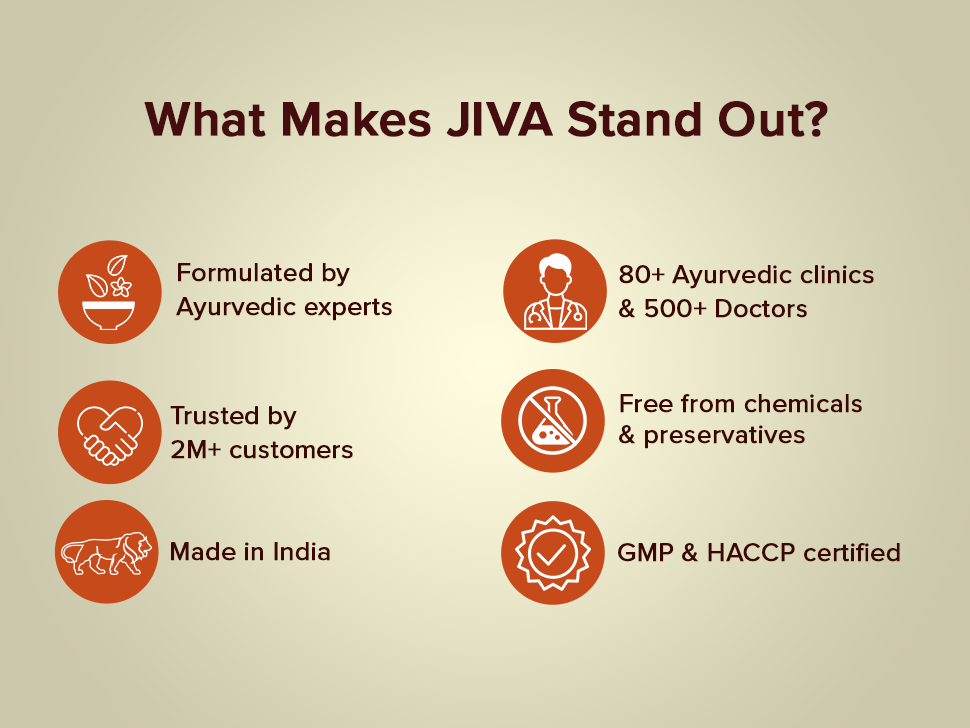 What Makes JIVA Stand Out?

Formulated by Ayurvedic experts

Trusted by 2M+ customers

Made in India

80+ Ayurvedic clinics & 500+ Doctors

Free from chemicals & preservatives

GMP & HACCP certified